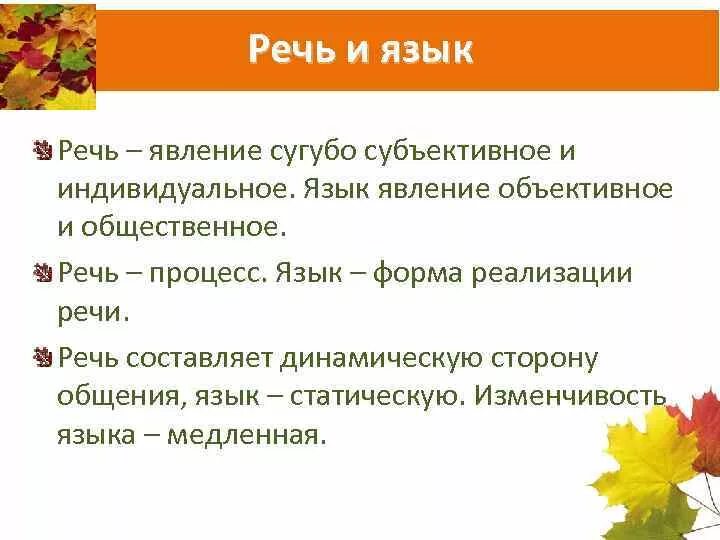 Речь и язык

Речь – явление сугубо субъективное и индивидуальное. Язык явление объективное и общественное.

Речь – процесс. Язык – форма реализации речи.

Речь составляет динамическую сторону общения, язык – статическую. Изменчивость языка – медленная.